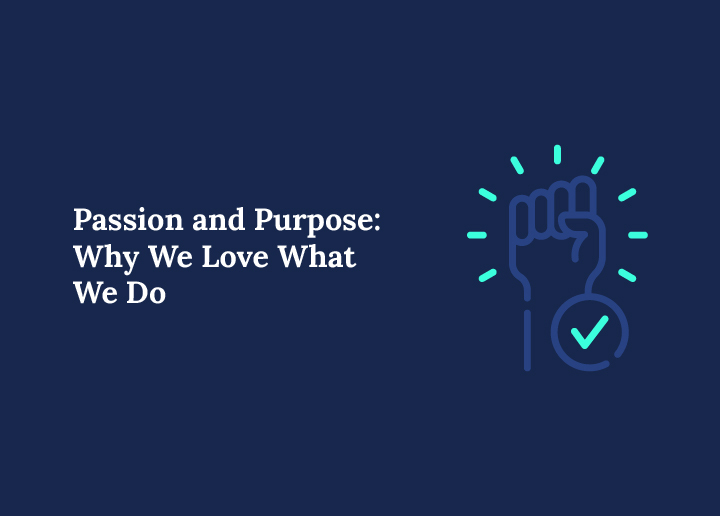 Passion and Purpose: Why We Love What We Do